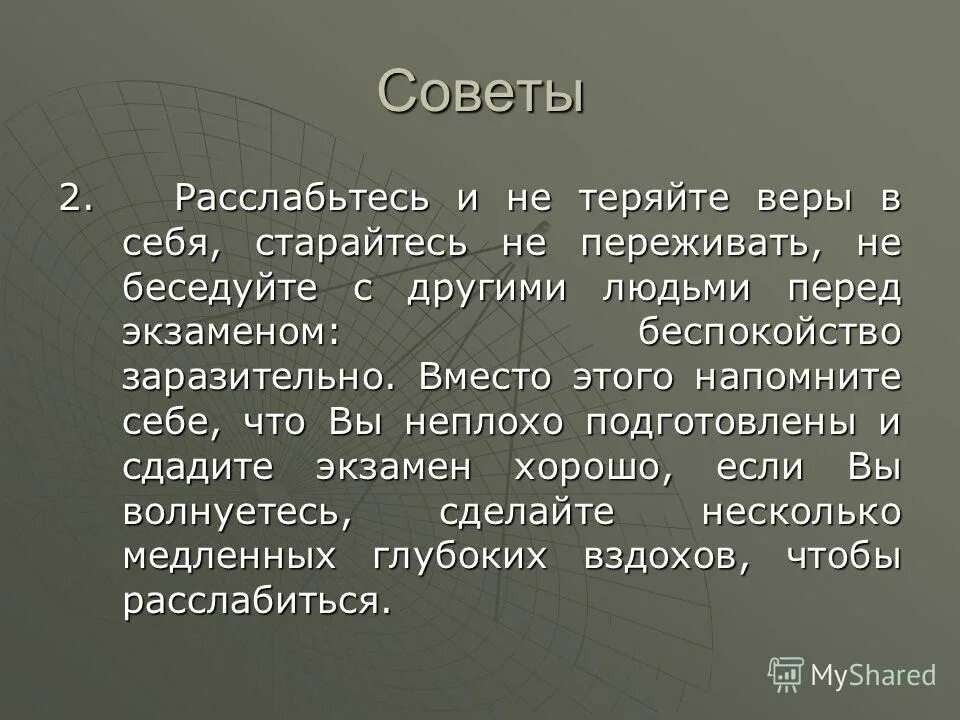 Советы

2. Расслабьтесь и не теряйте веры в себя, старайтесь не переживать, не беседуйте с другими людьми перед экзаменом: беспокойство заразительно. Вместо этого напомните себе, что Вы неплохо подготовлены и сдадите экзамен хорошо, если Вы волнуетесь, сделайте несколько медленных глубоких вздохов, чтобы расслабиться.

MyShared